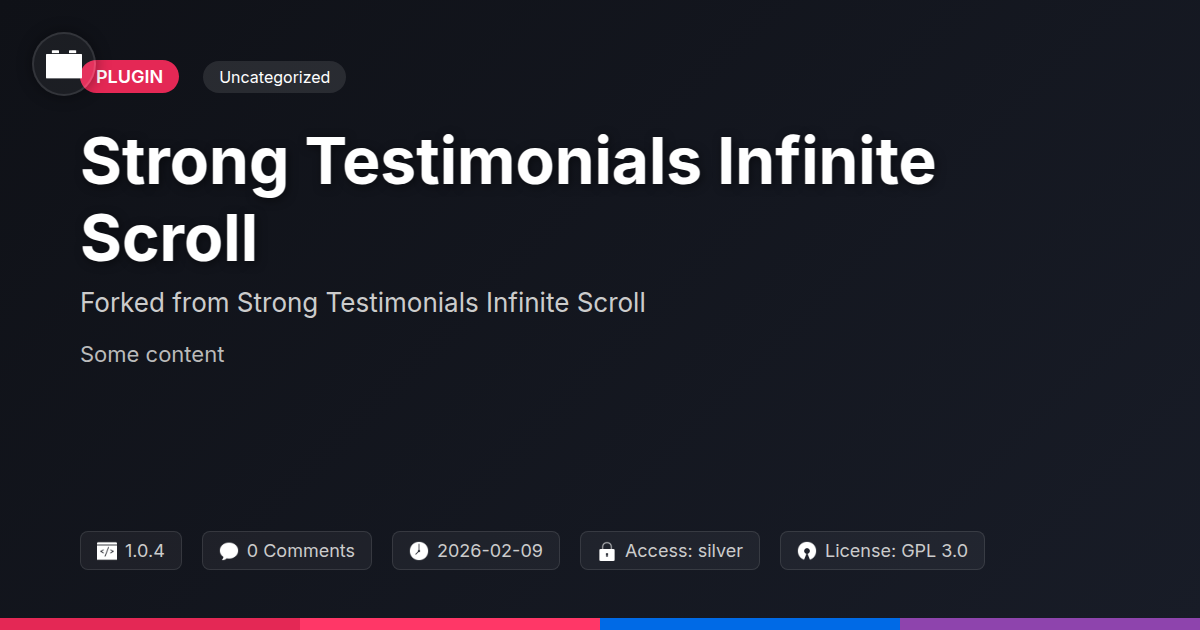 PLUGIN

Uncategorized

Strong Testimonials Infinite Scroll

Forked from Strong Testimonials Infinite Scroll

Some content

1.0.4

0 Comments

2026-02-09

Access: silver

License: GPL 3.0